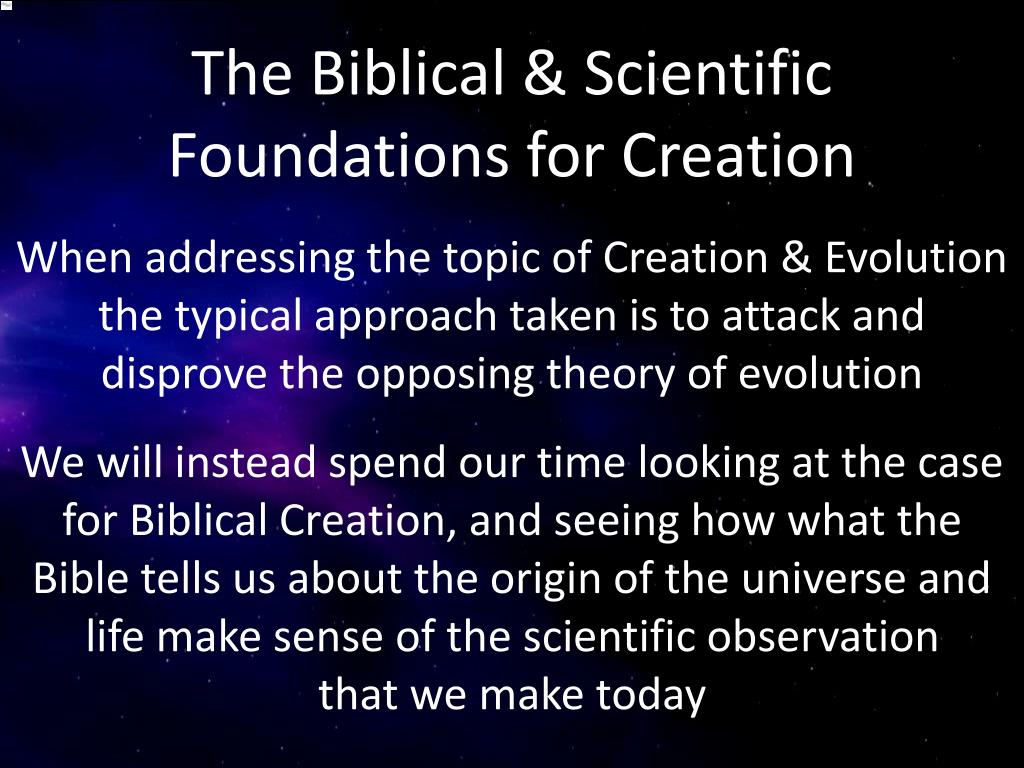 The Biblical & Scientific Foundations for Creation

When addressing the topic of Creation & Evolution the typical approach taken is to attack and disprove the opposing theory of evolution

We will instead spend our time looking at the case for Biblical Creation, and seeing how what the Bible tells us about the origin of the universe and life make sense of the scientific observation that we make today